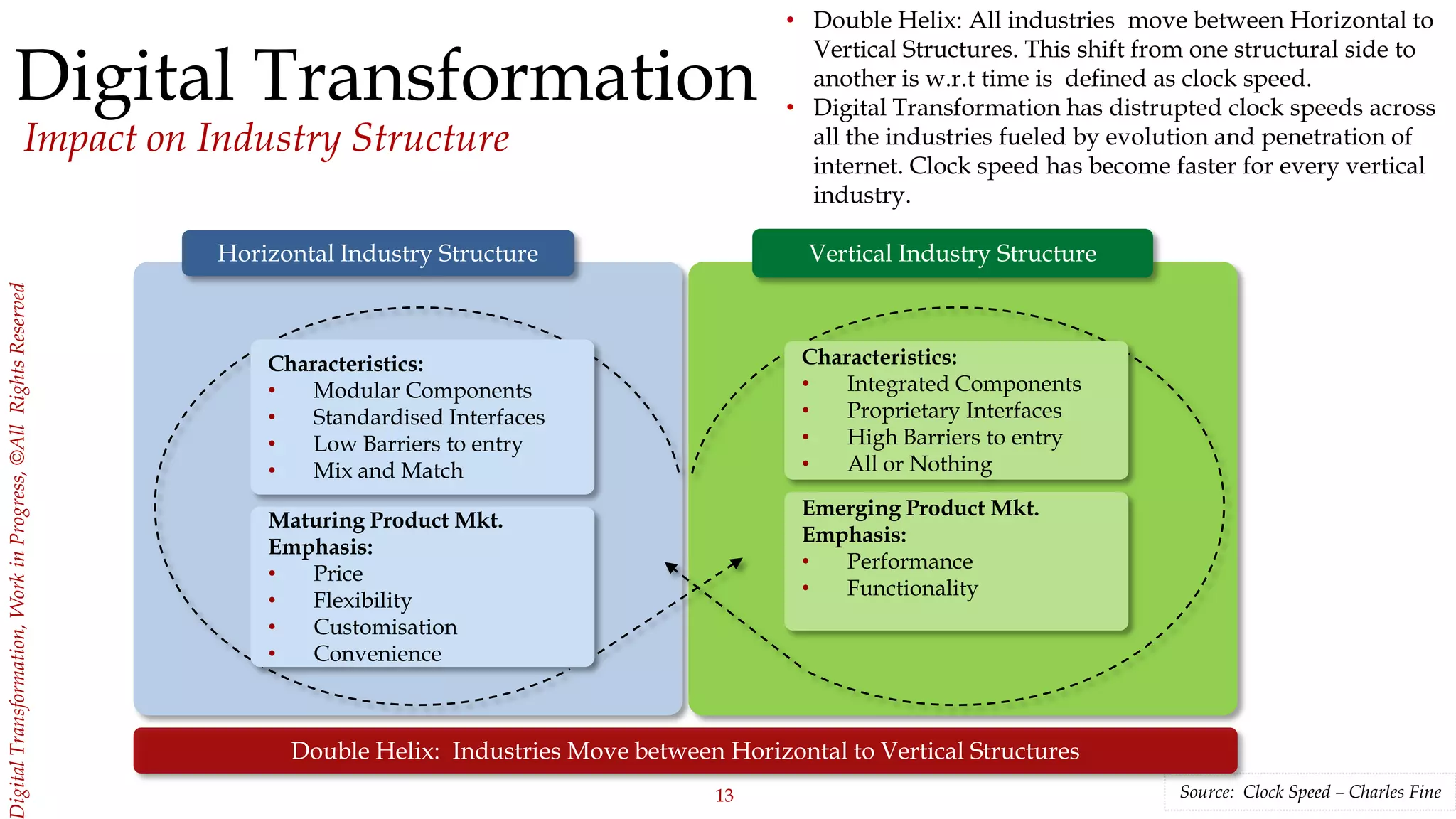 Digital Transformation

Impact on Industry Structure

• Double Helix: All industries move between Horizontal to Vertical Structures. This shift from one structural side to another is w.r.t time is defined as clock speed.
• Digital Transformation has distrupted clock speeds across all the industries fueled by evolution and penetration of internet. Clock speed has become faster for every vertical industry.

Horizontal Industry Structure

Characteristics:
• Modular Components
• Standardised Interfaces
• Low Barriers to entry
• Mix and Match

Maturing Product Mkt. Emphasis:
• Price
• Flexibility
• Customisation
• Convenience

Vertical Industry Structure

Characteristics:
• Integrated Components
• Proprietary Interfaces
• High Barriers to entry
• All or Nothing

Emerging Product Mkt. Emphasis:
• Performance
• Functionality

Double Helix: Industries Move between Horizontal to Vertical Structures

Digital Transformation, Work in Progress, ©All Rights Reserved

13

Source: Clock Speed – Charles Fine